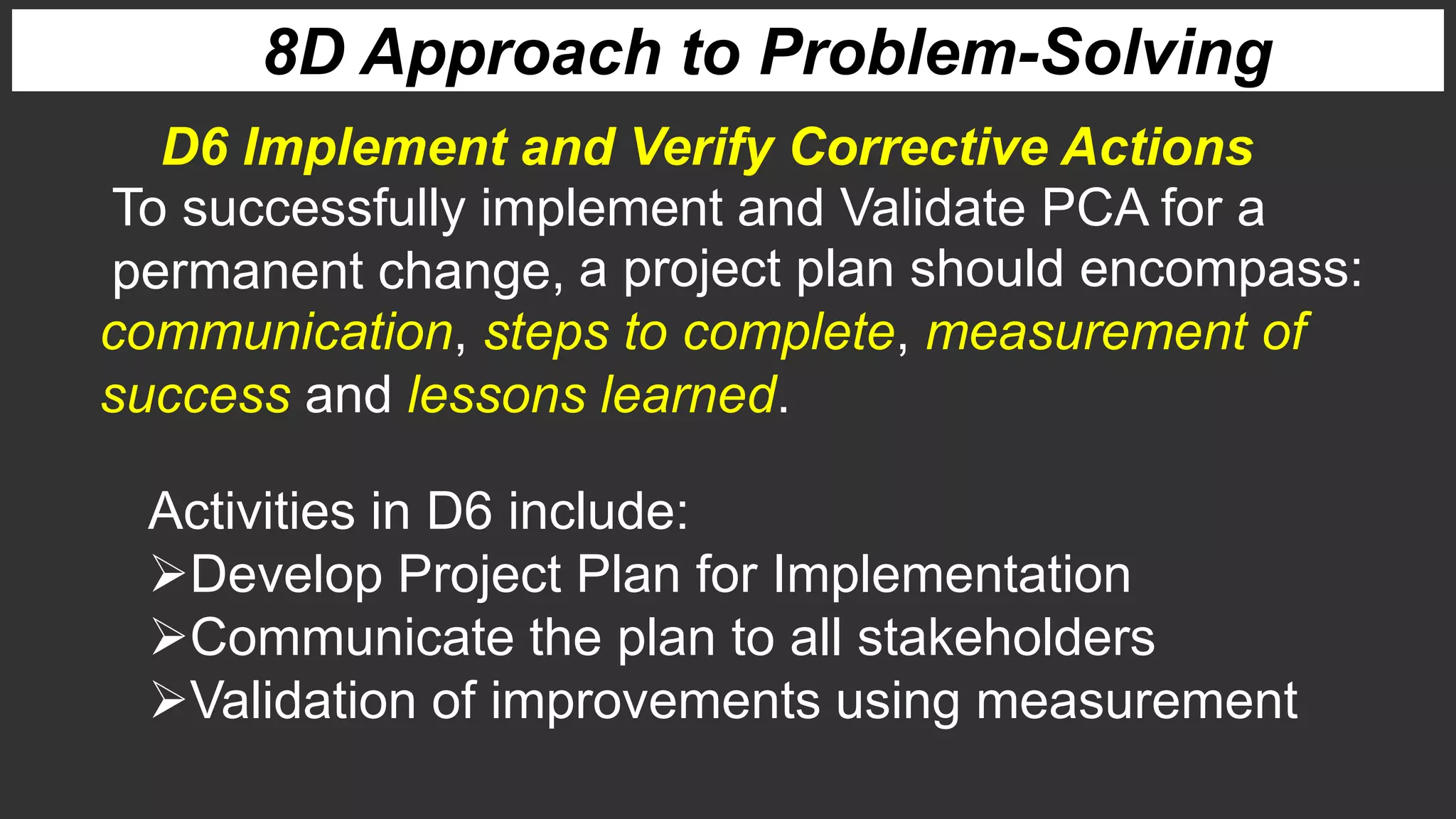 8D Approach to Problem-Solving

D6 Implement and Verify Corrective Actions

To successfully implement and Validate PCA for a permanent change, a project plan should encompass: communication, steps to complete, measurement of success and lessons learned.

Activities in D6 include:
➢Develop Project Plan for Implementation
➢Communicate the plan to all stakeholders
➢Validation of improvements using measurement